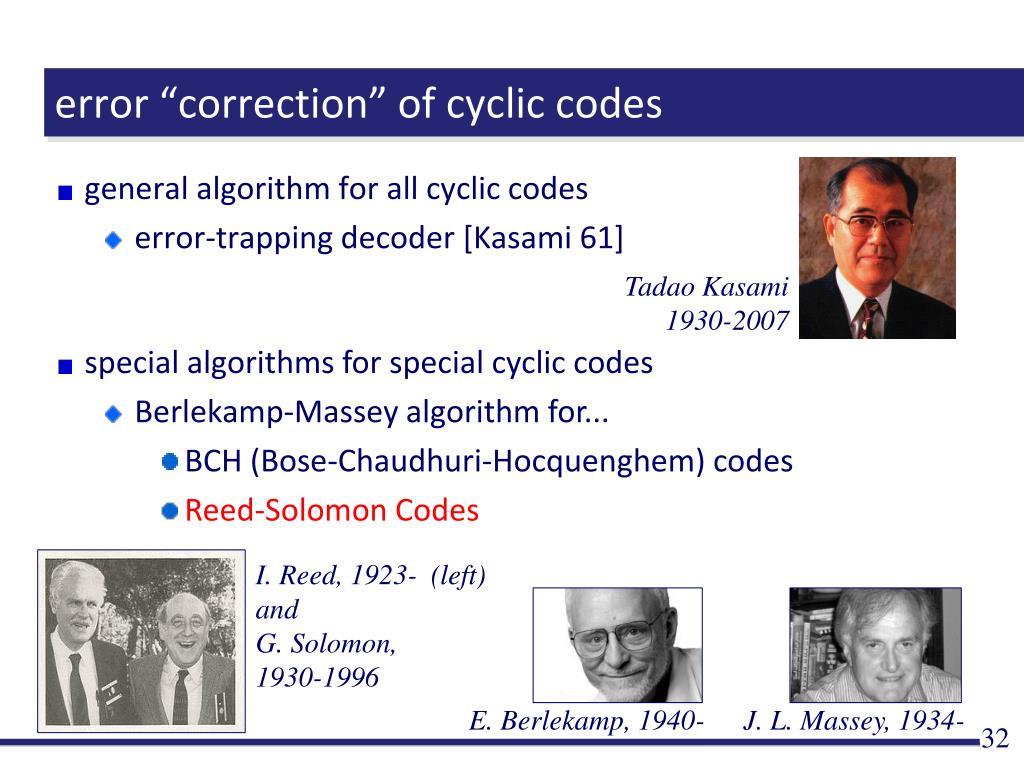 error “correction” of cyclic codes

general algorithm for all cyclic codes

error-trapping decoder [Kasami 61]

Tadao Kasami
1930-2007

special algorithms for special cyclic codes

Berlekamp-Massey algorithm for...

BCH (Bose-Chaudhuri-Hocquenghem) codes

Reed-Solomon Codes

I. Reed, 1923- (left) and
G. Solomon, 1930-1996

E. Berlekamp, 1940-

J. L. Massey, 1934-

32